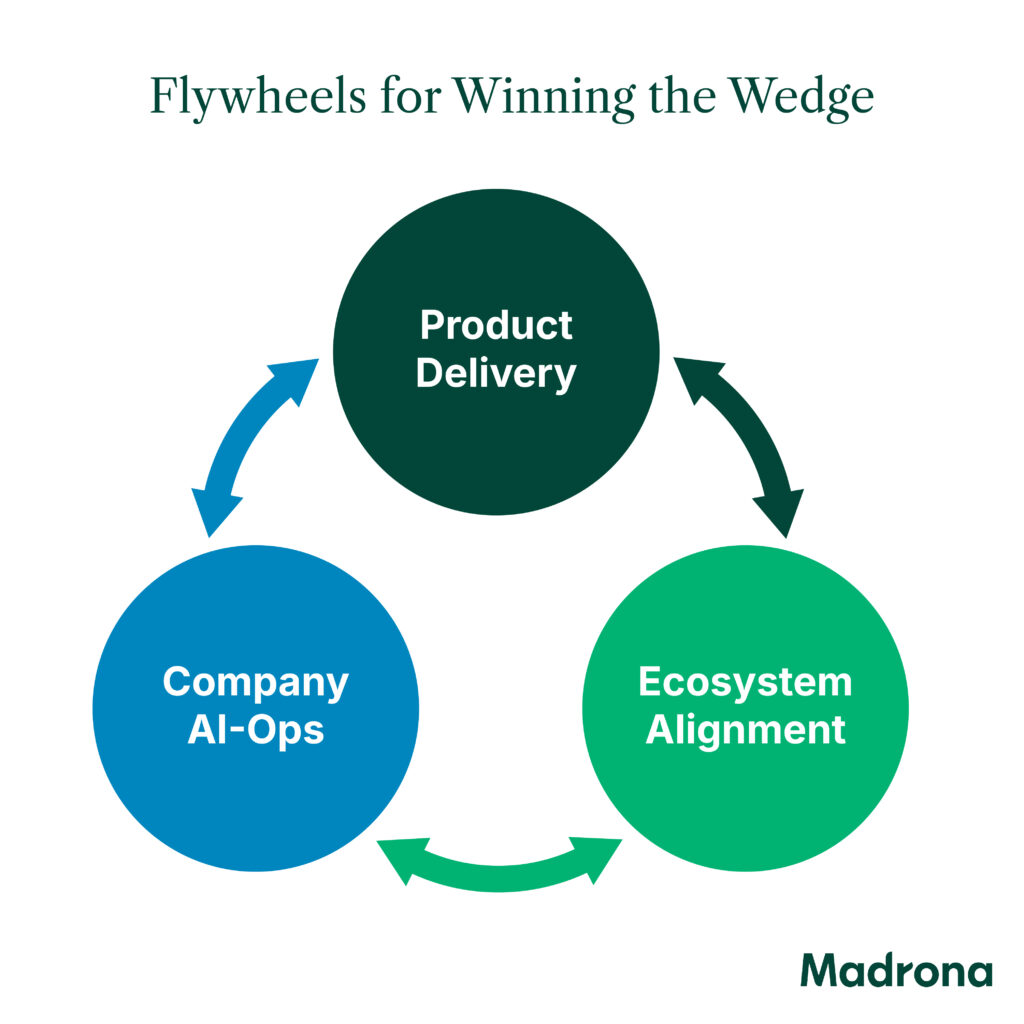 Flywheels for Winning the Wedge

Product Delivery

Company AI-Ops

Ecosystem Alignment

Madrona